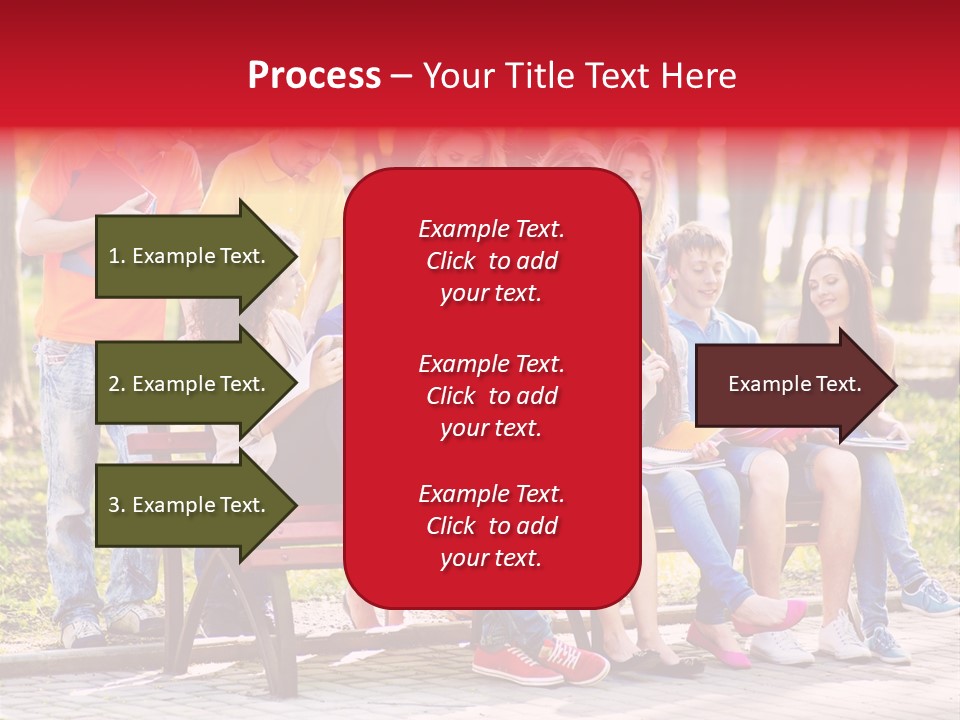 Process – Your Title Text Here

1. Example Text.

2. Example Text.

3. Example Text.

Example Text. Click to add your text.

Example Text. Click to add your text.

Example Text. Click to add your text.

Example Text.